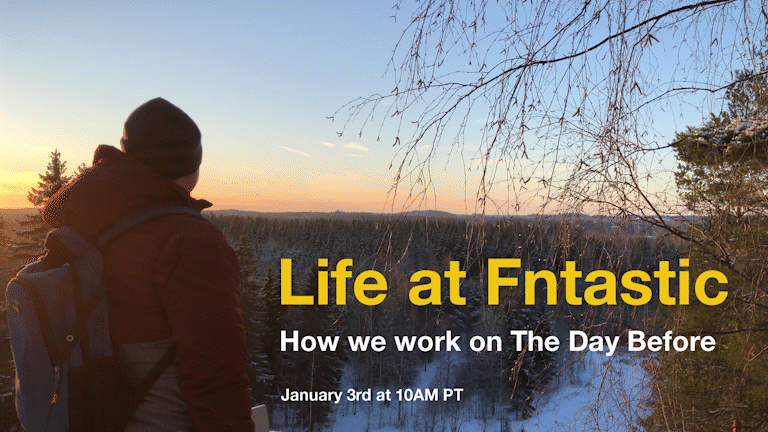 Life at Fntastic

How we work on The Day Before

January 3rd at 10AM PT